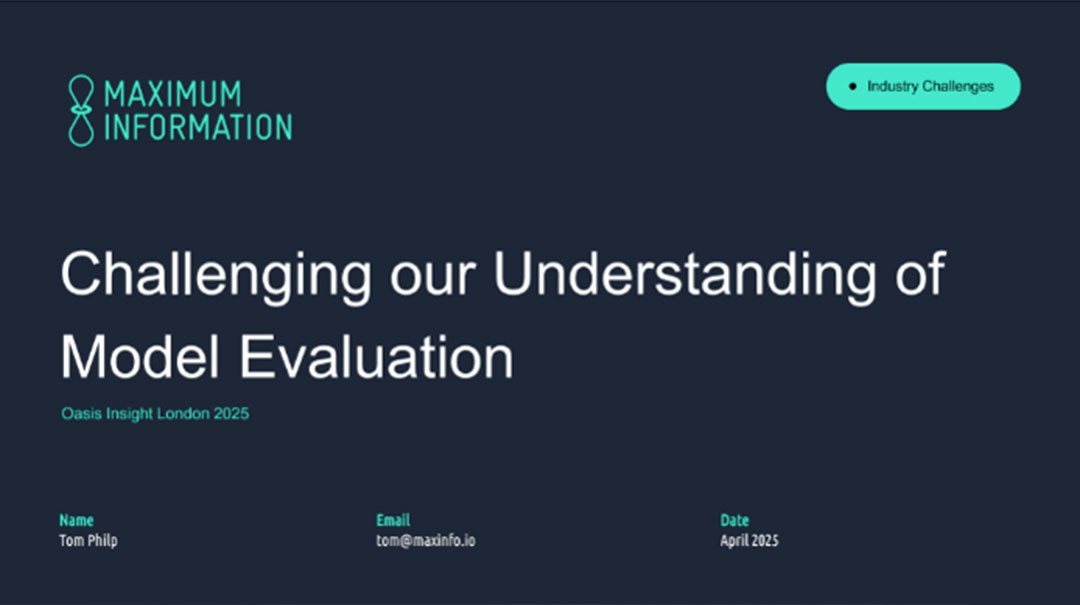 MAXIMUM
INFORMATION

Industry Challenges

Challenging our Understanding of Model Evaluation

Oasis Insight London 2025

Name
Tom Philp

Email
tom@maxinfo.io

Date
April 2025